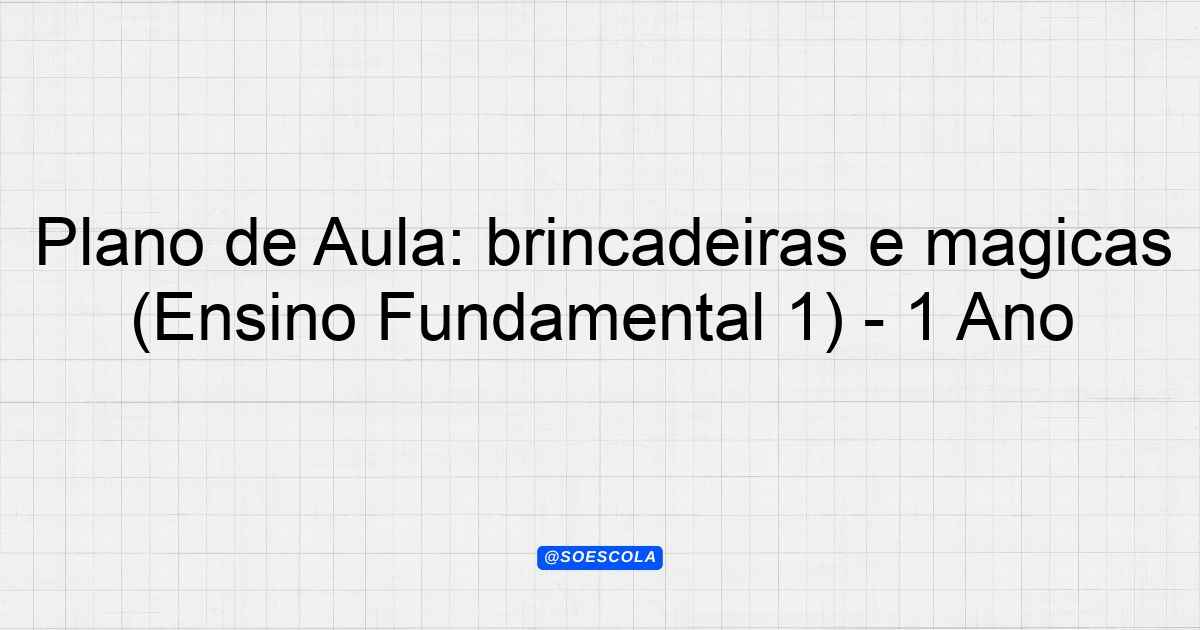 Plano de Aula: brincadeiras e magicas (Ensino Fundamental 1) - 1 Ano

@SOESCOLA